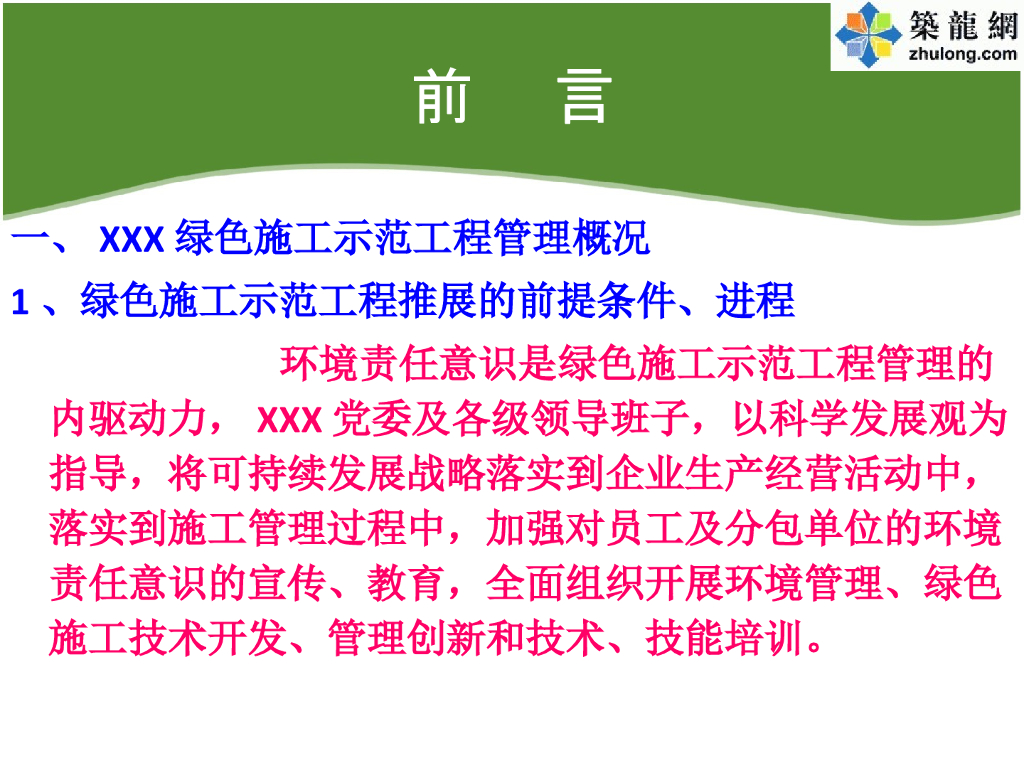 築龍網
zhulong.com

前　言

一、 XXX 绿色施工示范工程管理概况

1 、绿色施工示范工程推展的前提条件、进程

环境责任意识是绿色施工示范工程管理的内驱动力， XXX 党委及各级领导班子，以科学发展观为指导，将可持续发展战略落实到企业生产经营活动中，落实到施工管理过程中，加强对员工及分包单位的环境责任意识的宣传、教育，全面组织开展环境管理、绿色施工技术开发、管理创新和技术、技能培训。